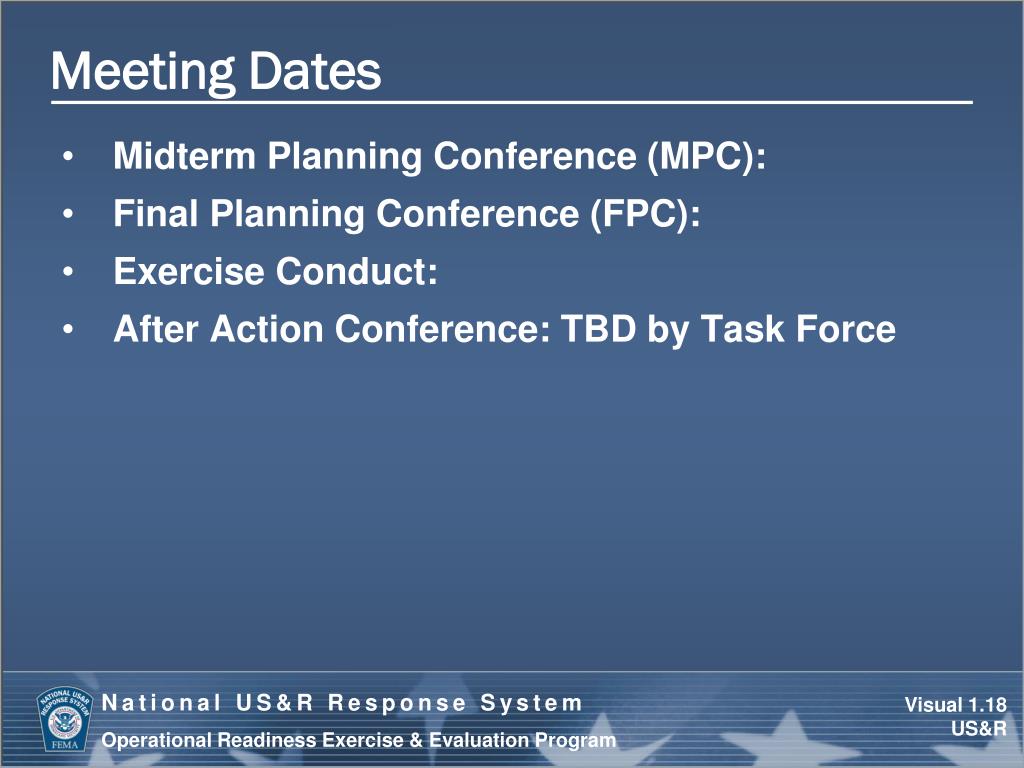 Meeting Dates

• Midterm Planning Conference (MPC):
• Final Planning Conference (FPC):
• Exercise Conduct:
• After Action Conference: TBD by Task Force

NATIONAL US&R RESPONSE SYSTEM
FEMA

National US&R Response System
Operational Readiness Exercise & Evaluation Program

Visual 1.18
US&R